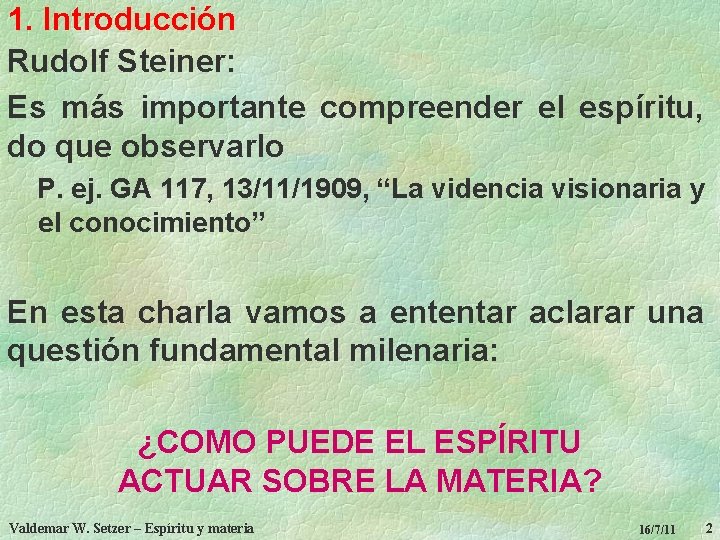 1. Introducción

Rudolf Steiner:

Es más importante compreender el espíritu, do que observarlo

P. ej. GA 117, 13/11/1909, “La videncia visionaria y el conocimiento”

En esta charla vamos a ententar aclarar una questión fundamental milenaria:

¿COMO PUEDE EL ESPÍRITU ACTUAR SOBRE LA MATERIA?

Valdemar W. Setzer – Espíritu y materia 16/7/11 2